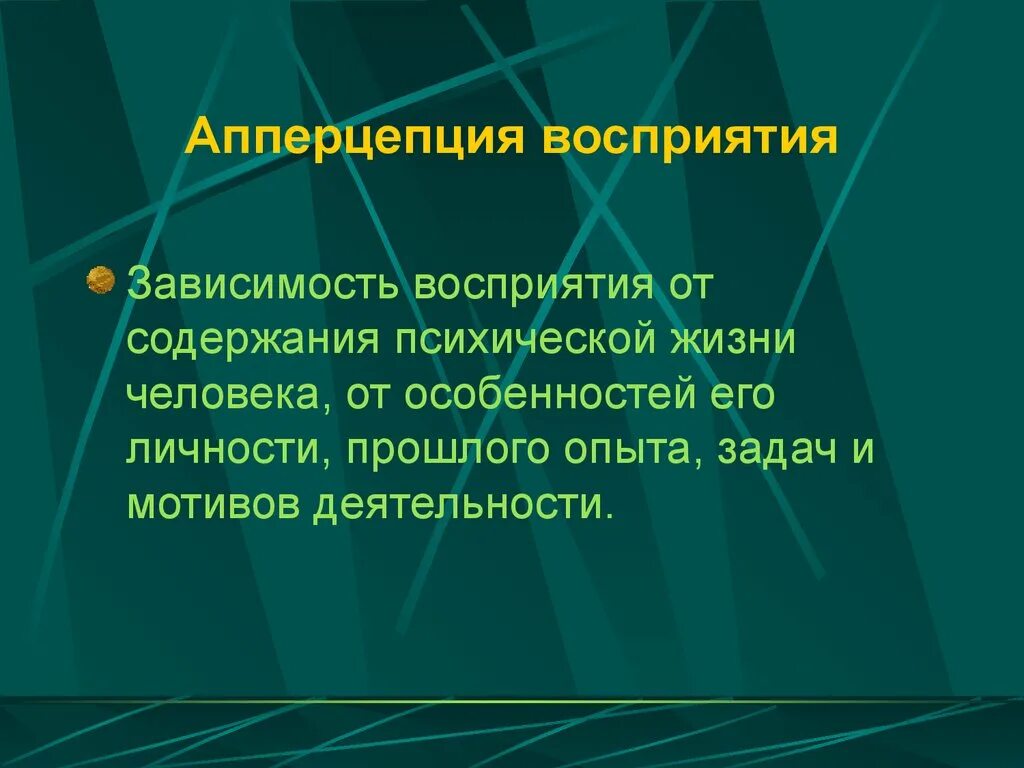 Апперцепция восприятия

Зависимость восприятия от содержания психической жизни человека, от особенностей его личности, прошлого опыта, задач и мотивов деятельности.